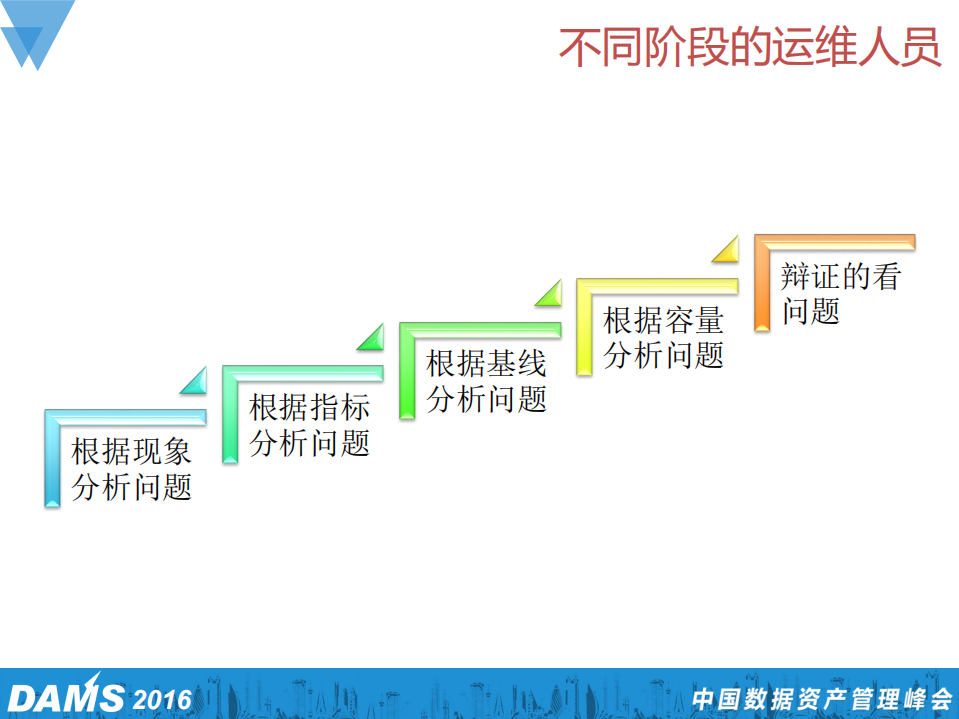 不同阶段的运维人员

根据现象分析问题

根据指标分析问题

根据基线分析问题

根据容量分析问题

辩证的看问题

DAMS 2016

中国数据资产管理峰会